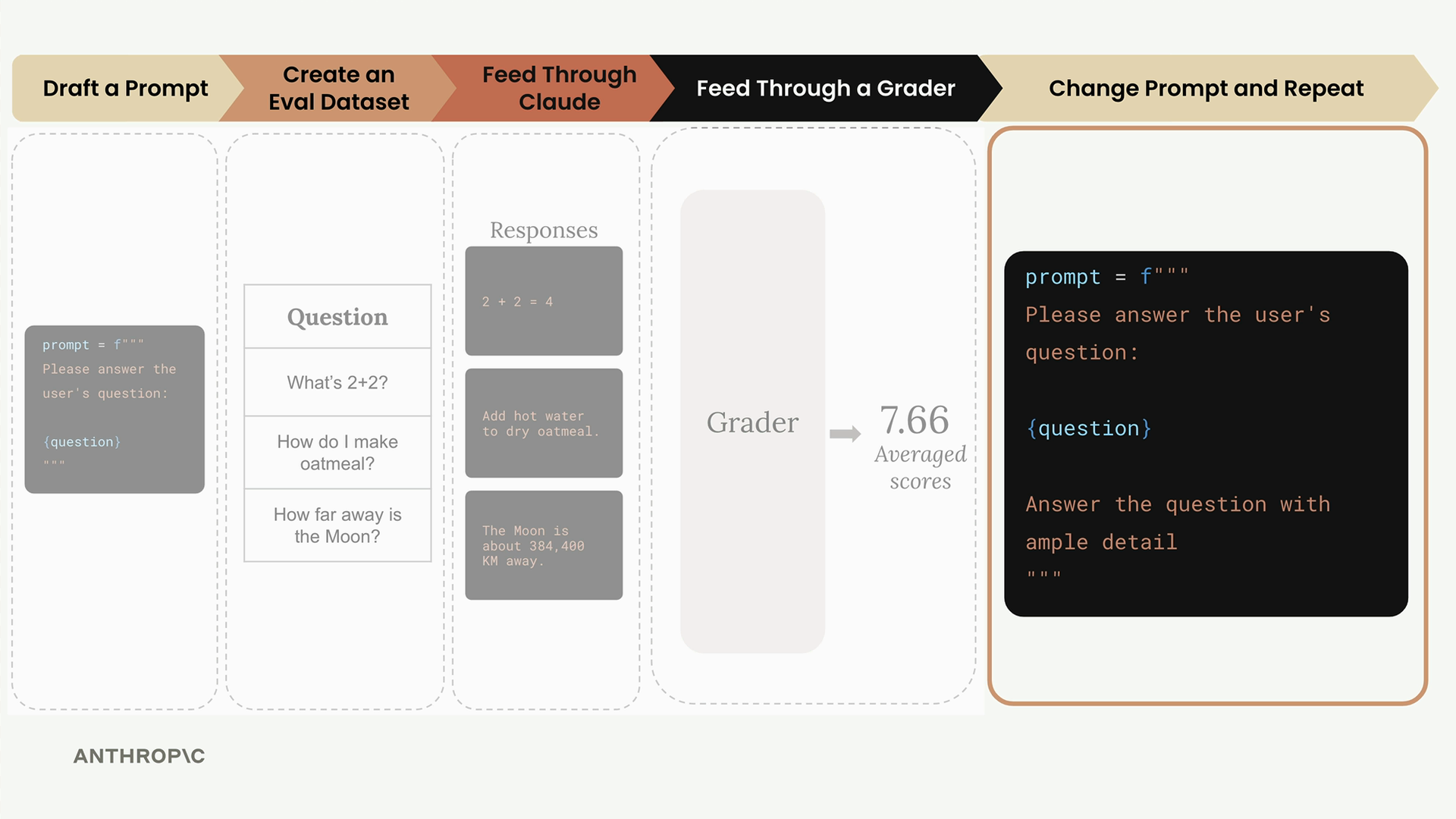 Draft a Prompt

Create an Eval Dataset

Feed Through Claude

Feed Through a Grader

Change Prompt and Repeat

prompt = f"""
Please answer the user's question:

{question}
"""

| Question |
|---|
| What's 2+2? |
| How do I make oatmeal? |
| How far away is the Moon? |

Responses

2 + 2 = 4

Add hot water to dry oatmeal.

The Moon is about 384,400 KM away.

Grader

7.66
Averaged scores

prompt = f"""
Please answer the user's question:

{question}

Answer the question with ample detail
"""

ANTHROP\C